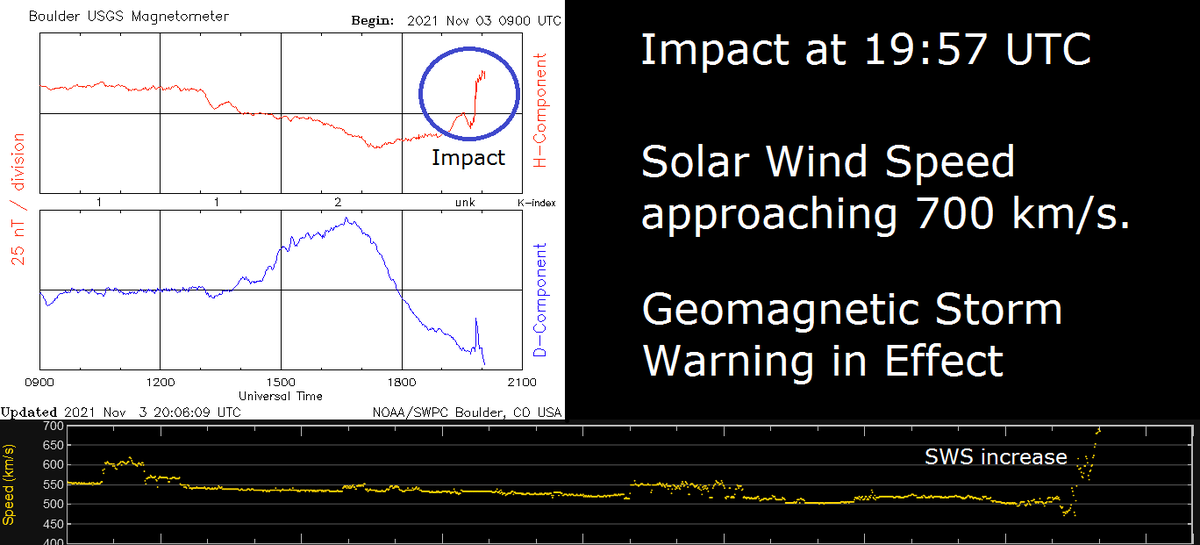 Boulder USGS Magnetometer

Begin: 2021 Nov 03 0900 UTC

25 nT / division

H-Component

Impact

1 1 2 unk K-index

D-Component

0900 1200 1500 1800 2100

Universal Time

Updated 2021 Nov 3 20:06:09 UTC

NOAA/SWPC Boulder, CO USA

Impact at 19:57 UTC

Solar Wind Speed approaching 700 km/s.

Geomagnetic Storm Warning in Effect

Speed (km/s)

700
650
600
550
500
450
400

SWS increase